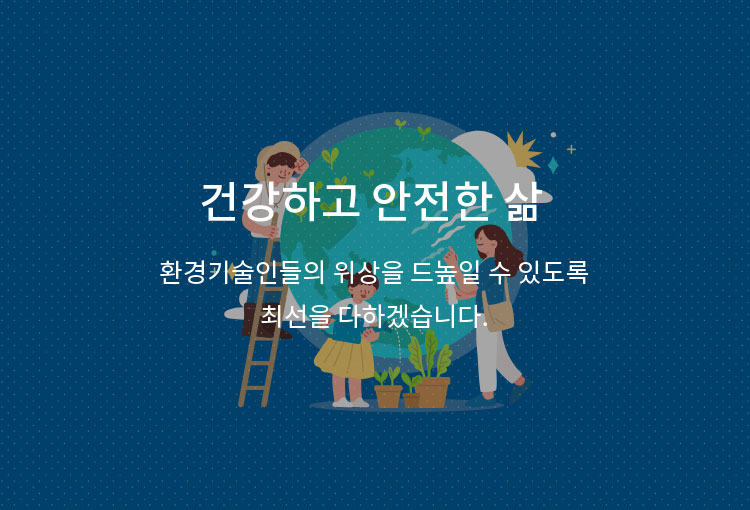 건강하고 안전한 삶

환경기술인들의 위상을 드높일 수 있도록
최선을 다하겠습니다.